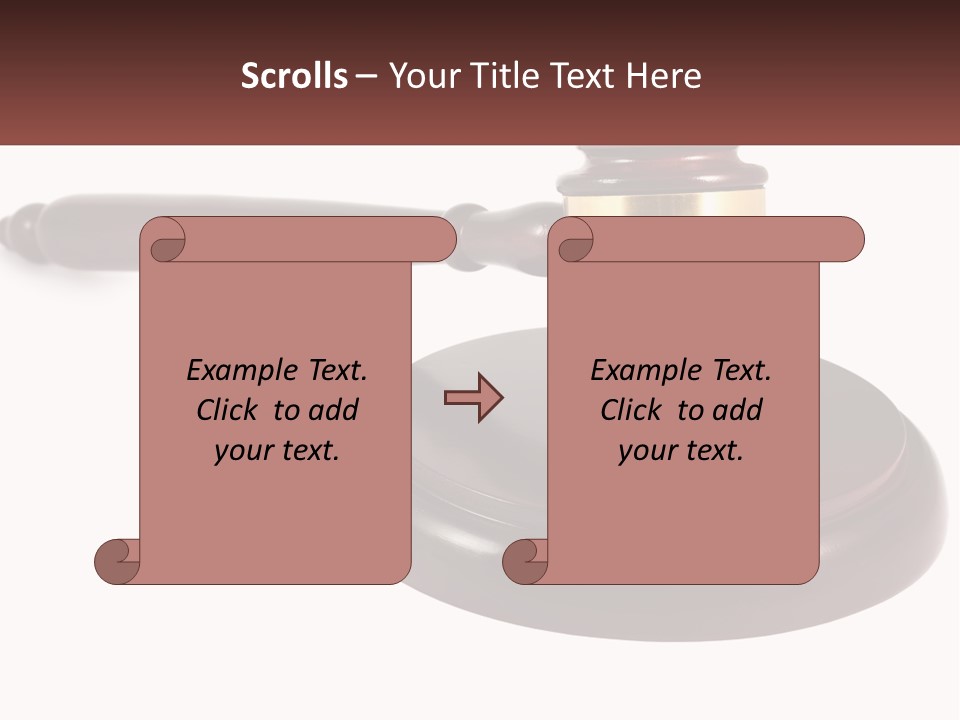 Scrolls – Your Title Text Here

Example Text. Click to add your text.

Example Text. Click to add your text.